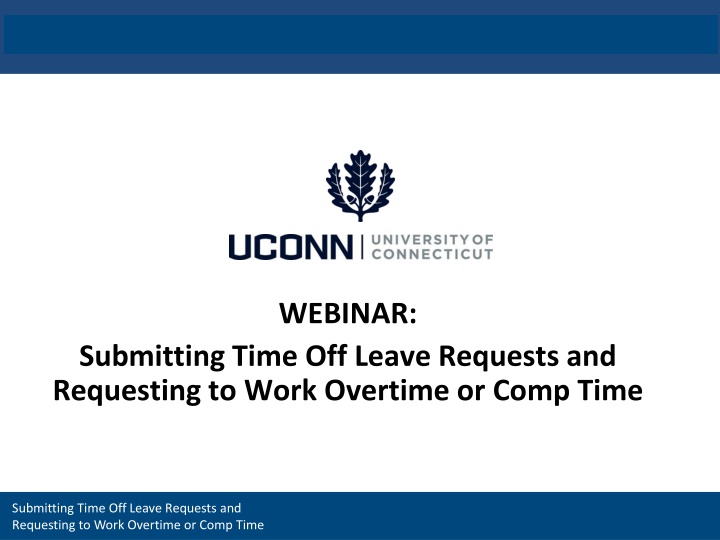 UCONN | UNIVERSITY OF CONNECTICUT

WEBINAR:
Submitting Time Off Leave Requests and Requesting to Work Overtime or Comp Time

Submitting Time Off Leave Requests and Requesting to Work Overtime or Comp Time